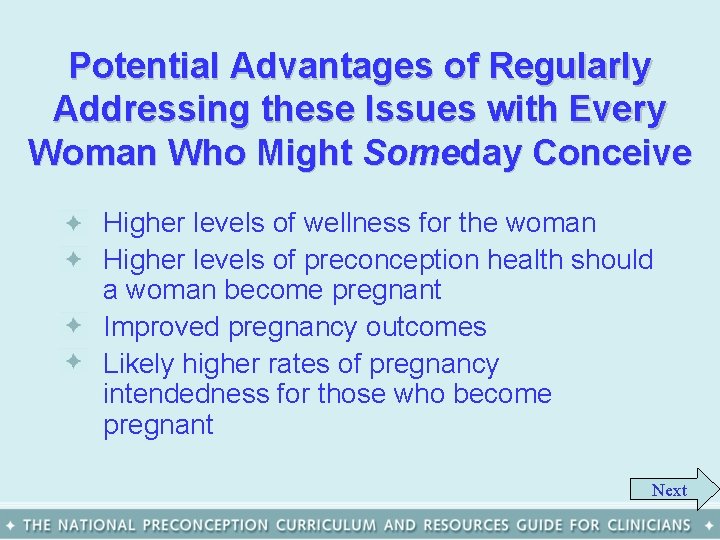 Potential Advantages of Regularly Addressing these Issues with Every Woman Who Might Someday Conceive

✦ Higher levels of wellness for the woman
✦ Higher levels of preconception health should a woman become pregnant
✦ Improved pregnancy outcomes
✦ Likely higher rates of pregnancy intendedness for those who become pregnant

Next

✦ THE NATIONAL PRECONCEPTION CURRICULUM AND RESOURCES GUIDE FOR CLINICIANS ✦